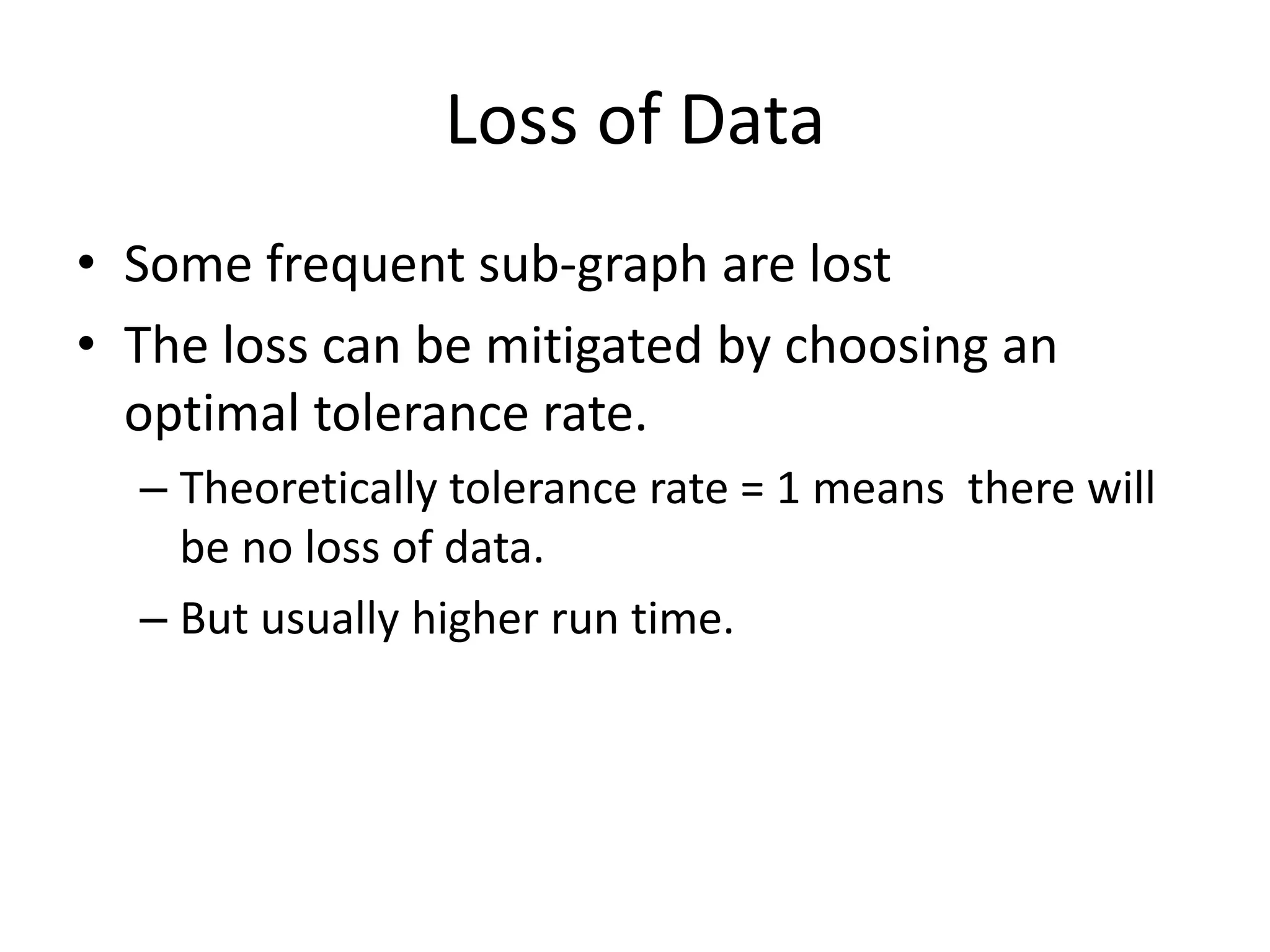 Loss of Data

• Some frequent sub-graph are lost
• The loss can be mitigated by choosing an optimal tolerance rate.
– Theoretically tolerance rate = 1 means there will be no loss of data.
– But usually higher run time.